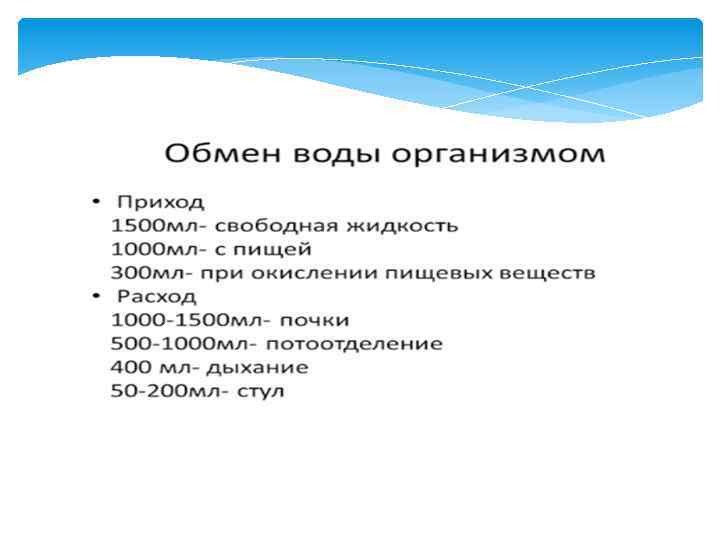 Обмен воды организмом

• Приход
1500мл- свободная жидкость
1000мл- с пищей
300мл- при окислении пищевых веществ
• Расход
1000-1500мл- почки
500-1000мл- потоотделение
400 мл- дыхание
50-200мл- стул